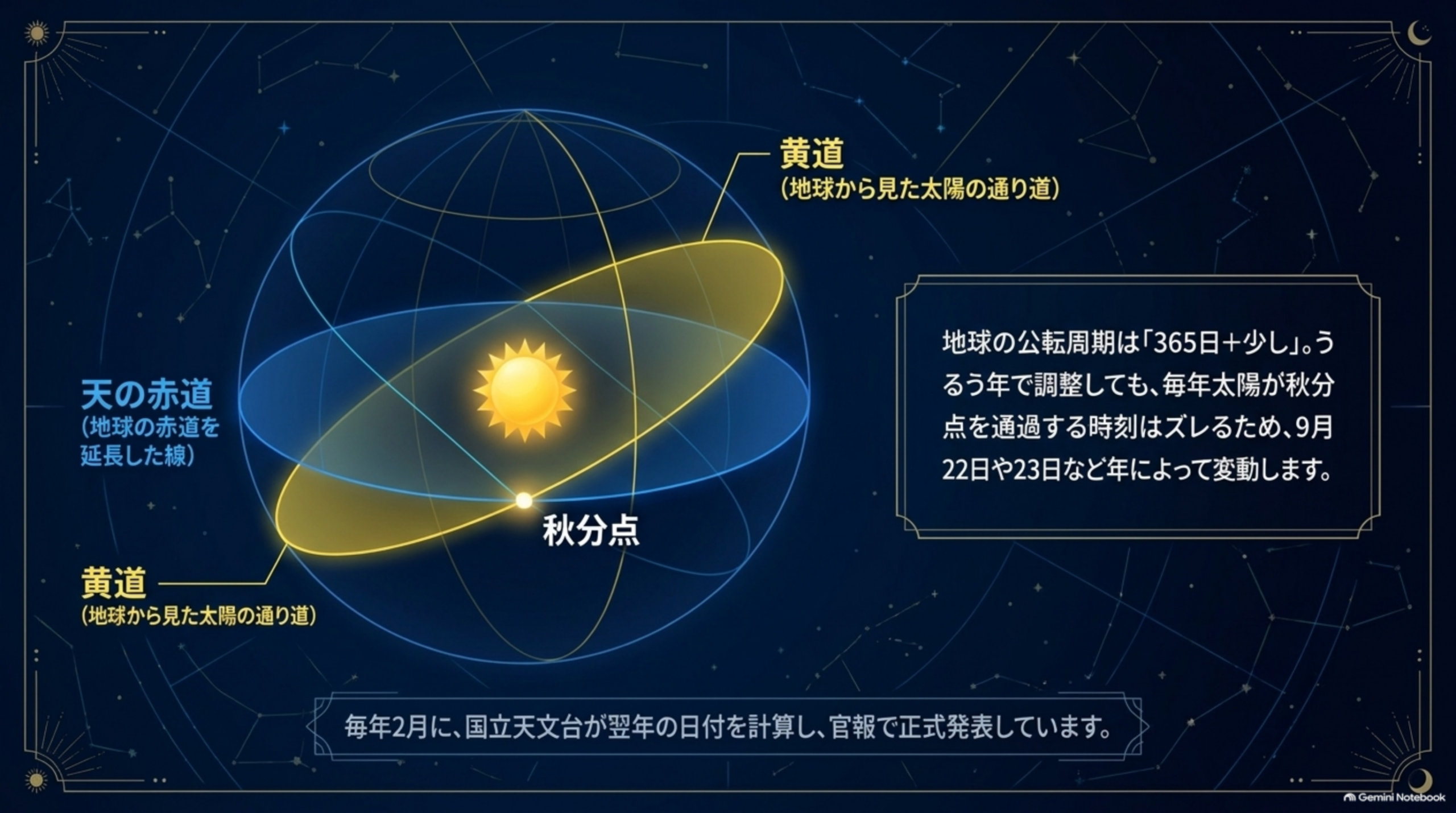 黄道
（地球から見た太陽の通り道）

天の赤道
（地球の赤道を延長した線）

秋分点

黄道
（地球から見た太陽の通り道）

地球の公転周期は「365日＋少し」。うるう年で調整しても、毎年太陽が秋分点を通過する時刻はズレるため、9月22日や23日など年によって変動します。

毎年2月に、国立天文台が翌年の日付を計算し、官報で正式発表しています。

Gemini Notebook